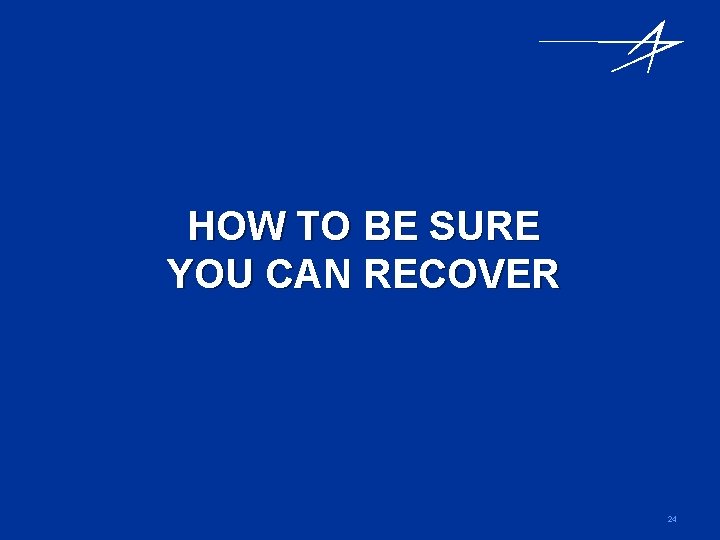 HOW TO BE SURE YOU CAN RECOVER

24